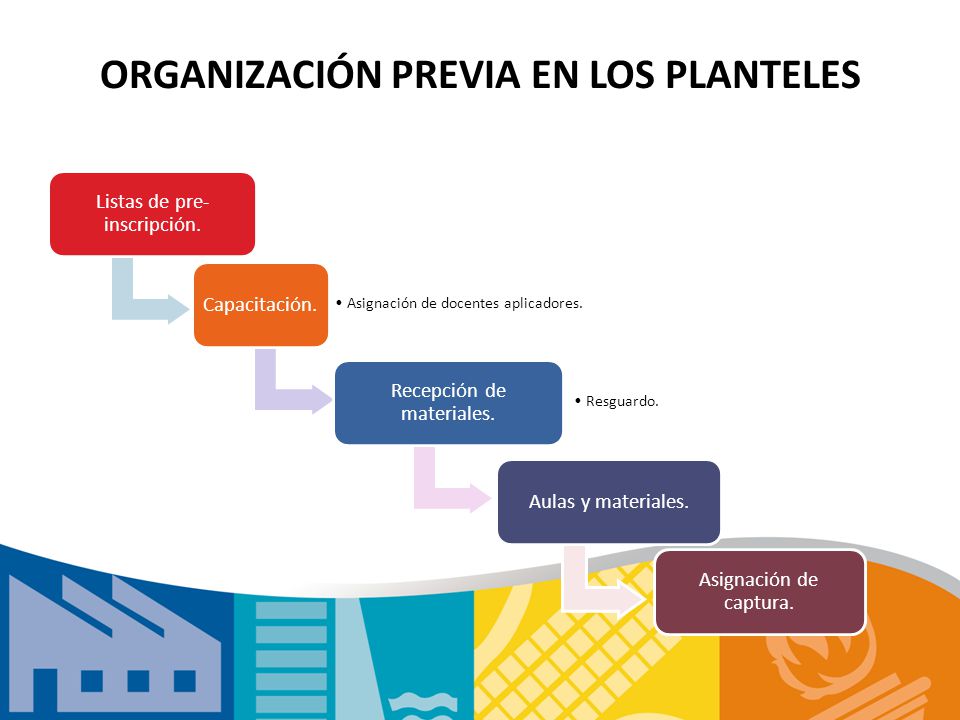 ORGANIZACIÓN PREVIA EN LOS PLANTELES

Listas de pre-inscripción.

Capacitación.

• Asignación de docentes aplicadores.

Recepción de materiales.

• Resguardo.

Aulas y materiales.

Asignación de captura.